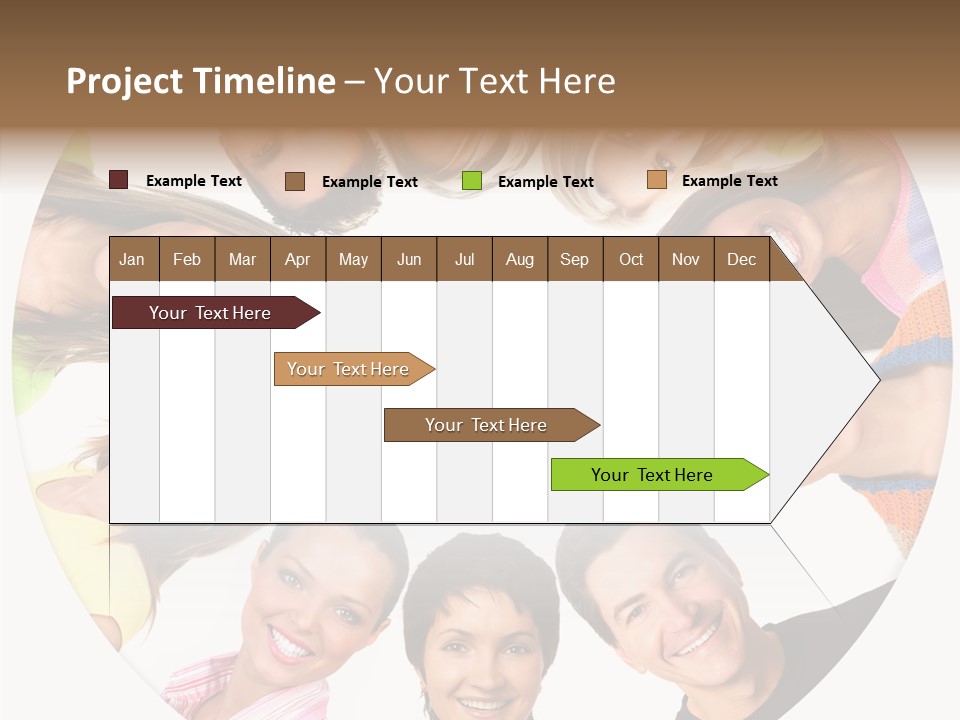 Project Timeline – Your Text Here

Example Text
Example Text
Example Text
Example Text

| Jan | Feb | Mar | Apr | May | Jun | Jul | Aug | Sep | Oct | Nov | Dec |
|---|---|---|---|---|---|---|---|---|---|---|---|

Your Text Here
Your Text Here
Your Text Here
Your Text Here